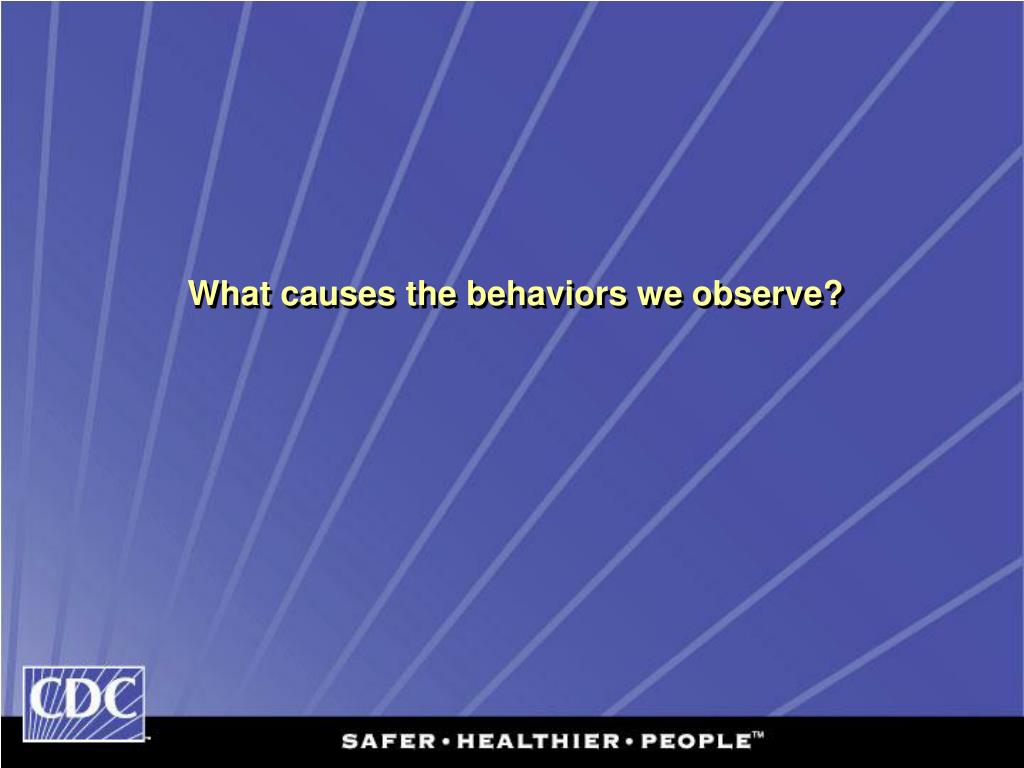 What causes the behaviors we observe?

CDC

SAFER • HEALTHIER • PEOPLE™